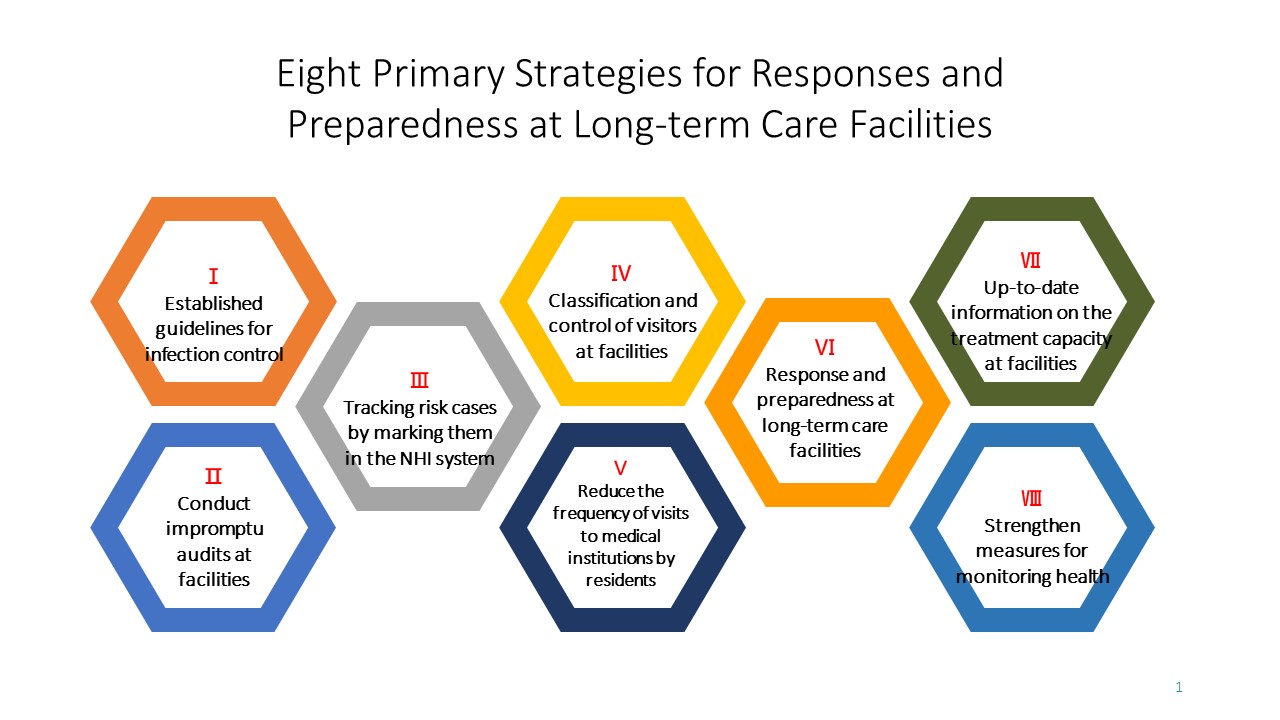 Eight Primary Strategies for Responses and Preparedness at Long-term Care Facilities

Ⅰ
Established guidelines for infection control

Ⅱ
Conduct impromptu audits at facilities

Ⅲ
Tracking risk cases by marking them in the NHI system

Ⅳ
Classification and control of visitors at facilities

Ⅴ
Reduce the frequency of visits to medical institutions by residents

Ⅵ
Response and preparedness at long-term care facilities

Ⅶ
Up-to-date information on the treatment capacity at facilities

Ⅷ
Strengthen measures for monitoring health

1